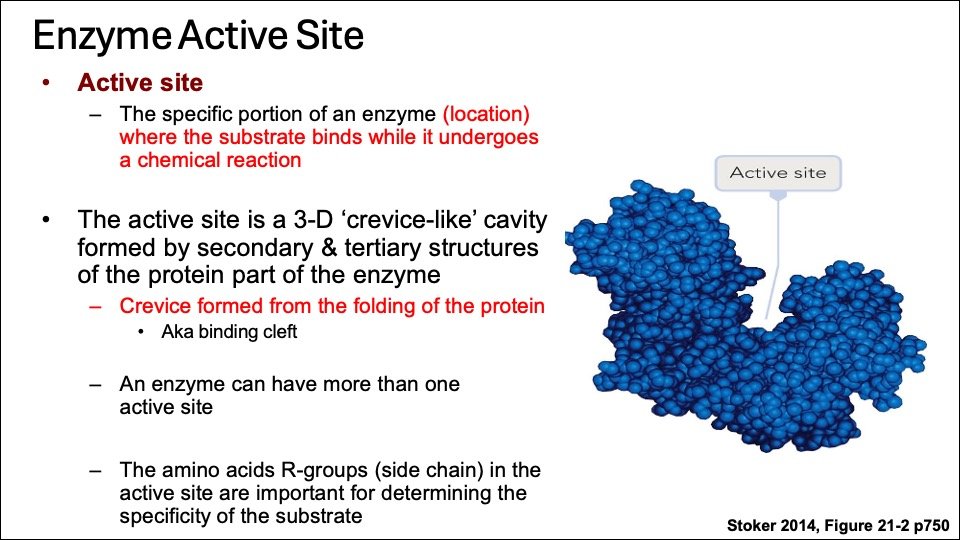 Enzyme Active Site

• Active site
  – The specific portion of an enzyme (location) where the substrate binds while it undergoes a chemical reaction

• The active site is a 3-D ‘crevice-like’ cavity formed by secondary & tertiary structures of the protein part of the enzyme
  – Crevice formed from the folding of the protein
    • Aka binding cleft

  – An enzyme can have more than one active site

  – The amino acids R-groups (side chain) in the active site are important for determining the specificity of the substrate

Active site

Stoker 2014, Figure 21-2 p750